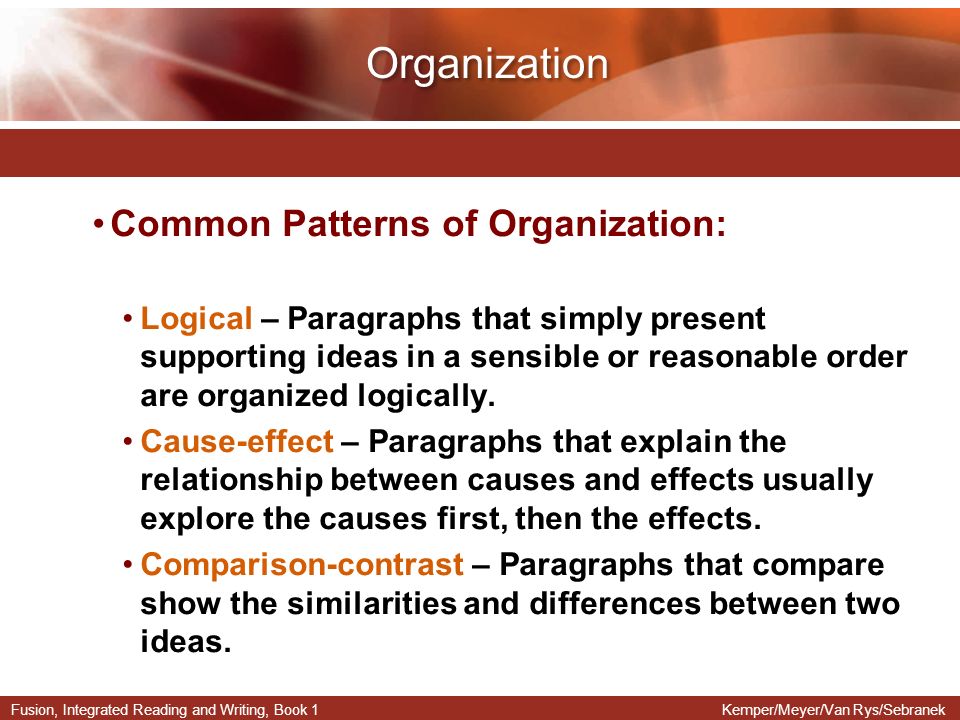 Organization

• Common Patterns of Organization:

• Logical – Paragraphs that simply present supporting ideas in a sensible or reasonable order are organized logically.

• Cause-effect – Paragraphs that explain the relationship between causes and effects usually explore the causes first, then the effects.

• Comparison-contrast – Paragraphs that compare show the similarities and differences between two ideas.

Fusion, Integrated Reading and Writing, Book 1

Kemper/Meyer/Van Rys/Sebranek